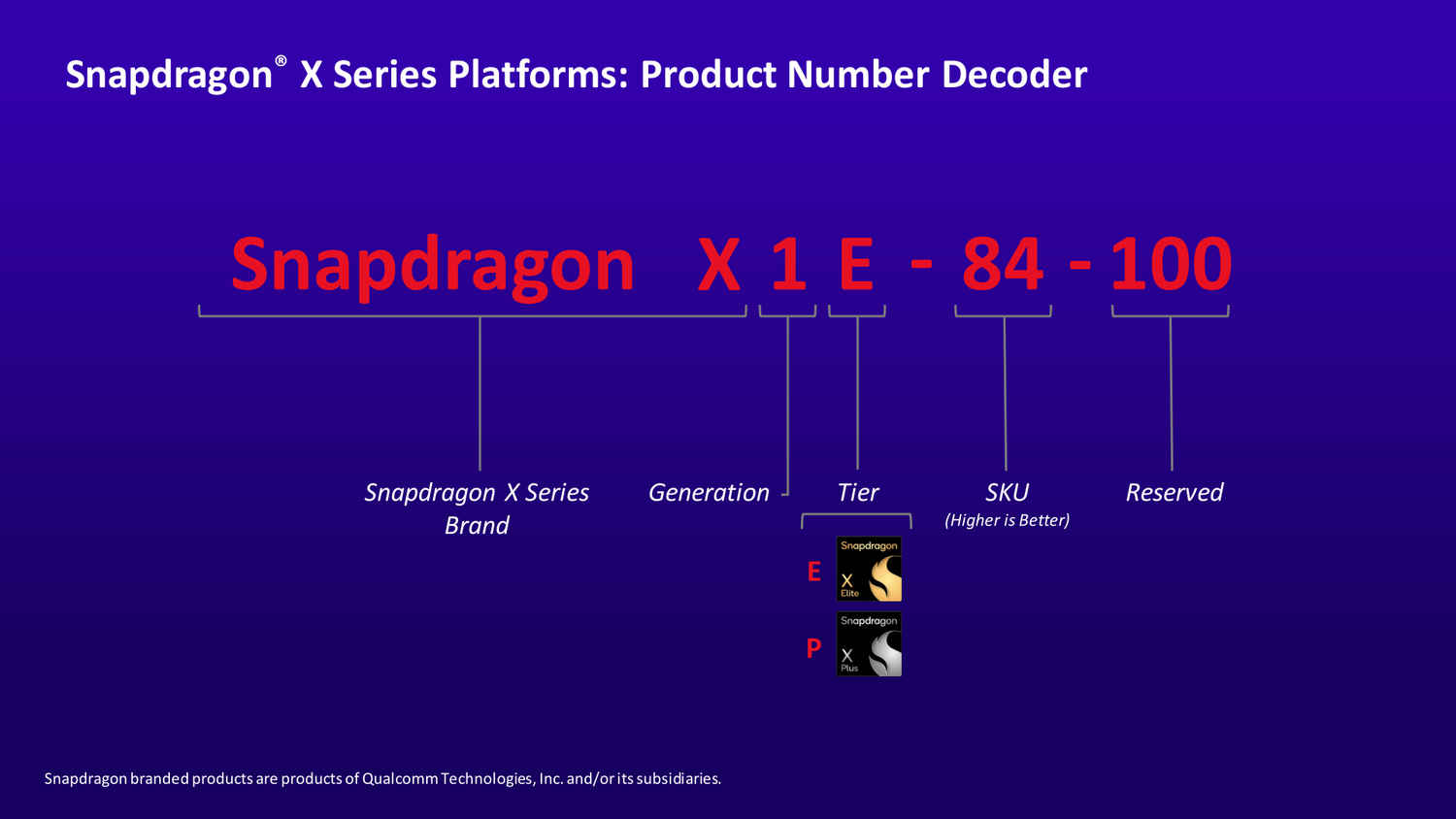 Snapdragon® X Series Platforms: Product Number Decoder

Snapdragon X 1 E - 84 - 100

Snapdragon X Series Brand

Generation

Tier

SKU
(Higher is Better)

Reserved

E
Snapdragon
X
Elite

P
Snapdragon
X
Plus

Snapdragon branded products are products of Qualcomm Technologies, Inc. and/or its subsidiaries.